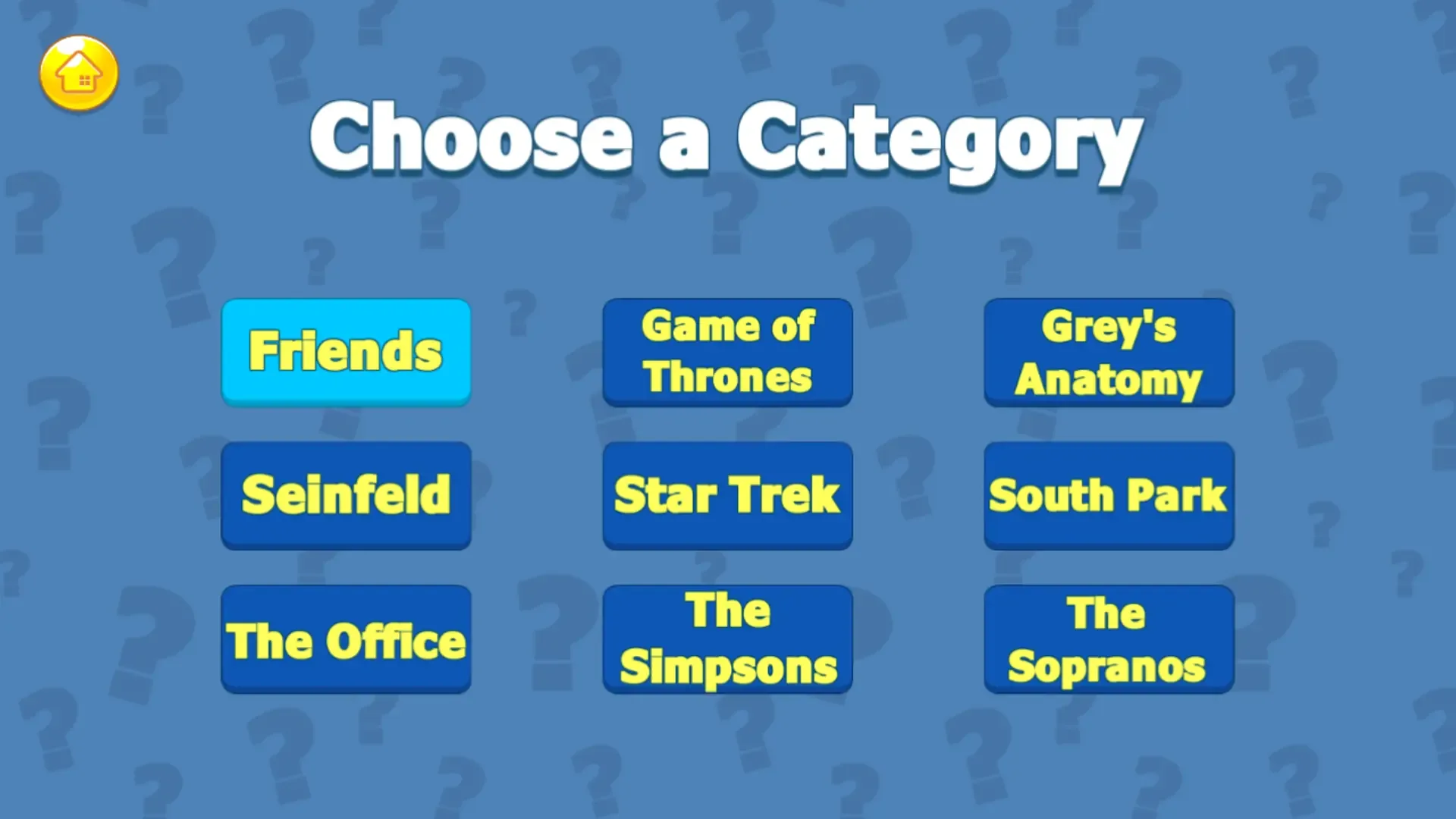 Choose a Category

Friends

Game of Thrones

Grey's Anatomy

Seinfeld

Star Trek

South Park

The Office

The Simpsons

The Sopranos